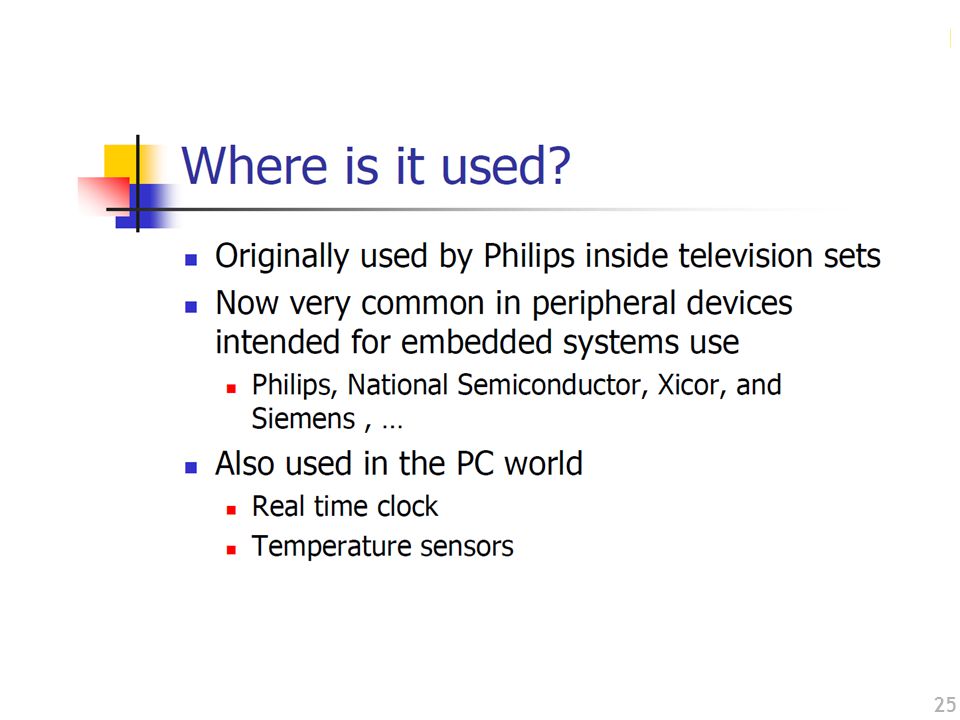 Where is it used?

- Originally used by Philips inside television sets
- Now very common in peripheral devices intended for embedded systems use
  - Philips, National Semiconductor, Xicor, and Siemens , …
- Also used in the PC world
  - Real time clock
  - Temperature sensors

25